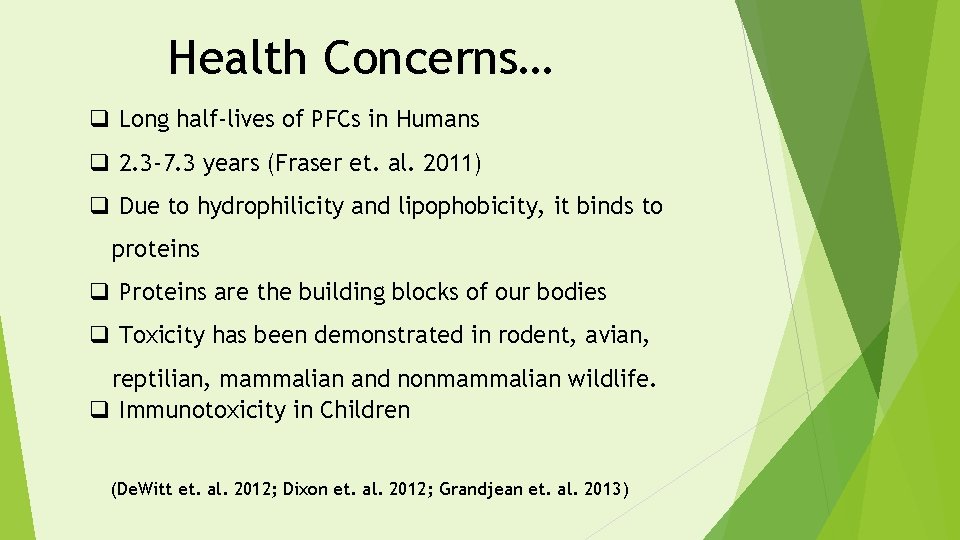 Health Concerns…

❑ Long half-lives of PFCs in Humans

❑ 2.3-7.3 years (Fraser et. al. 2011)

❑ Due to hydrophilicity and lipophobicity, it binds to proteins

❑ Proteins are the building blocks of our bodies

❑ Toxicity has been demonstrated in rodent, avian, reptilian, mammalian and nonmammalian wildlife.

❑ Immunotoxicity in Children

(DeWitt et. al. 2012; Dixon et. al. 2012; Grandjean et. al. 2013)